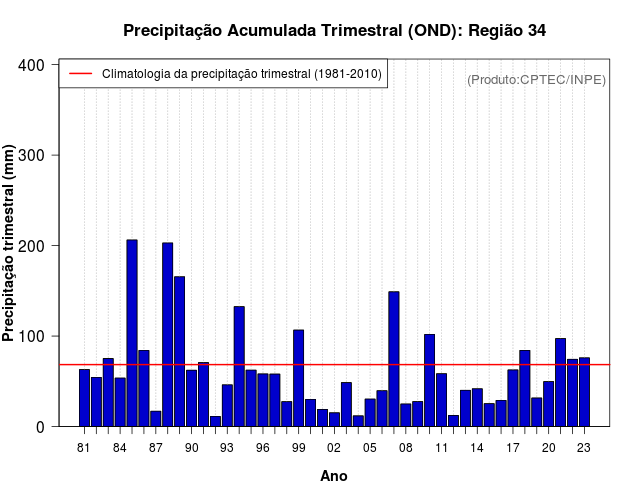 Precipitação Acumulada Trimestral (OND): Região 34

Climatologia da precipitação trimestral (1981-2010)

(Produto:CPTEC/INPE)

Precipitação trimestral (mm)

400
300
200
100
0

81 84 87 90 93 96 99 02 05 08 11 14 17 20 23

Ano